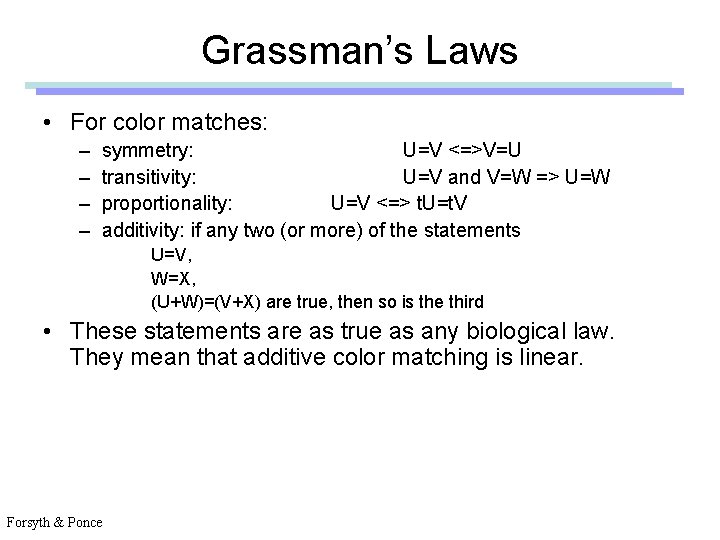 Grassman's Laws

• For color matches:
– symmetry: U=V <=>V=U
– transitivity: U=V and V=W => U=W
– proportionality: U=V <=> tU=tV
– additivity: if any two (or more) of the statements
U=V,
W=X,
(U+W)=(V+X) are true, then so is the third

• These statements are as true as any biological law. They mean that additive color matching is linear.

Forsyth & Ponce